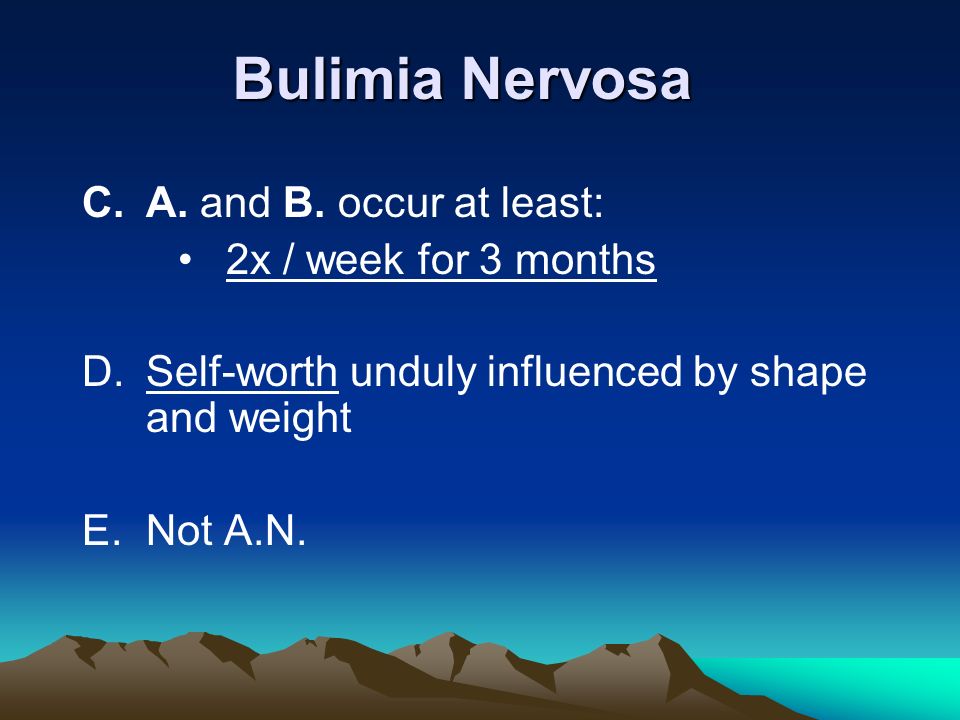 Bulimia Nervosa

C. A. and B. occur at least:

• 2x / week for 3 months

D. Self-worth unduly influenced by shape and weight

E. Not A.N.